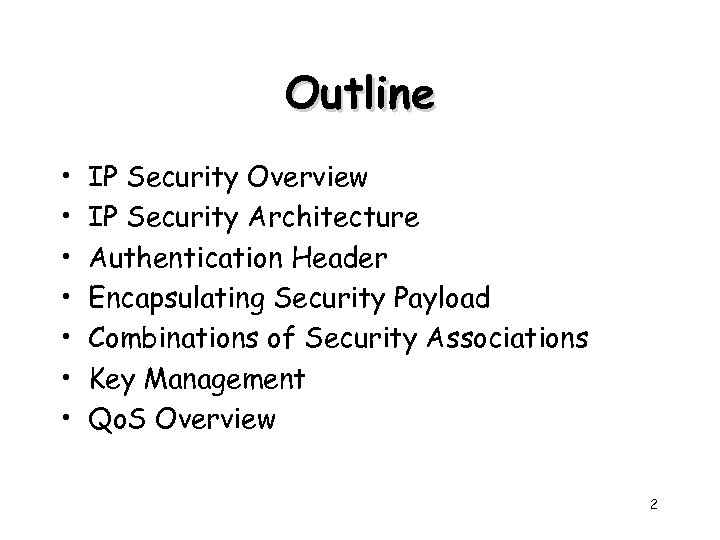 Outline

• IP Security Overview
• IP Security Architecture
• Authentication Header
• Encapsulating Security Payload
• Combinations of Security Associations
• Key Management
• QoS Overview

2